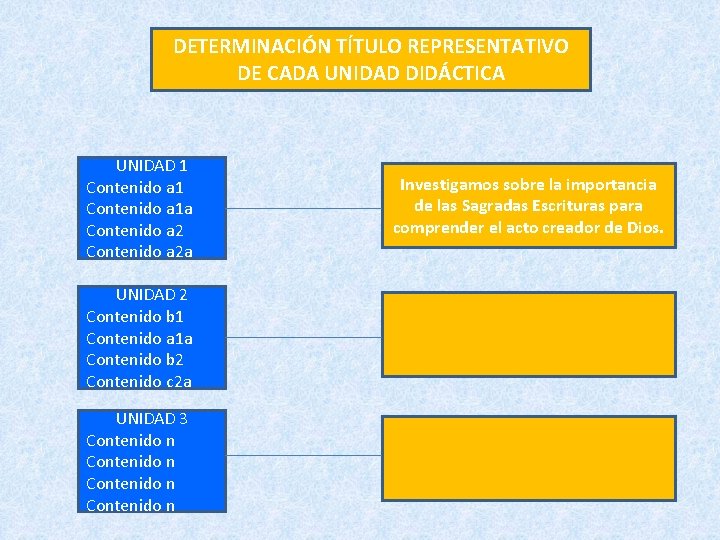 DETERMINACIÓN TÍTULO REPRESENTATIVO DE CADA UNIDAD DIDÁCTICA

UNIDAD 1
Contenido a1
Contenido a1a
Contenido a2
Contenido a2a

Investigamos sobre la importancia de las Sagradas Escrituras para comprender el acto creador de Dios.

UNIDAD 2
Contenido b1
Contenido a1a
Contenido b2
Contenido c2a

UNIDAD 3
Contenido n
Contenido n
Contenido n
Contenido n